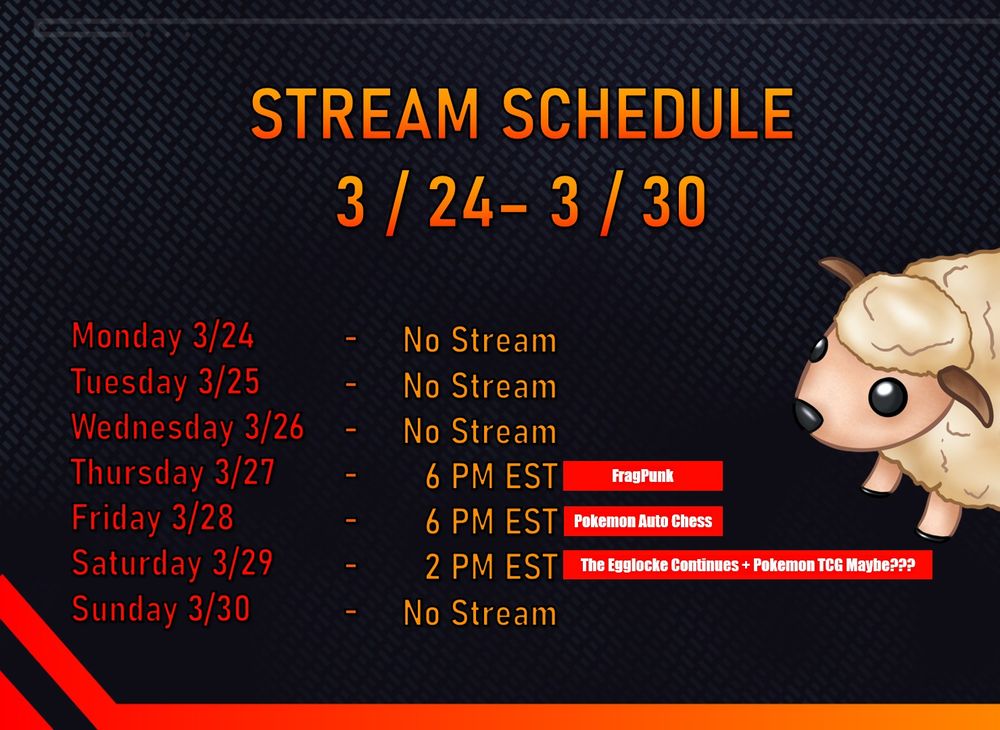 STREAM SCHEDULE
3 / 24– 3 / 30

Monday 3/24 - No Stream
Tuesday 3/25 - No Stream
Wednesday 3/26 - No Stream
Thursday 3/27 - 6 PM EST FragPunk
Friday 3/28 - 6 PM EST Pokemon Auto Chess
Saturday 3/29 - 2 PM EST The Egglocke Continues + Pokemon TCG Maybe???
Sunday 3/30 - No Stream